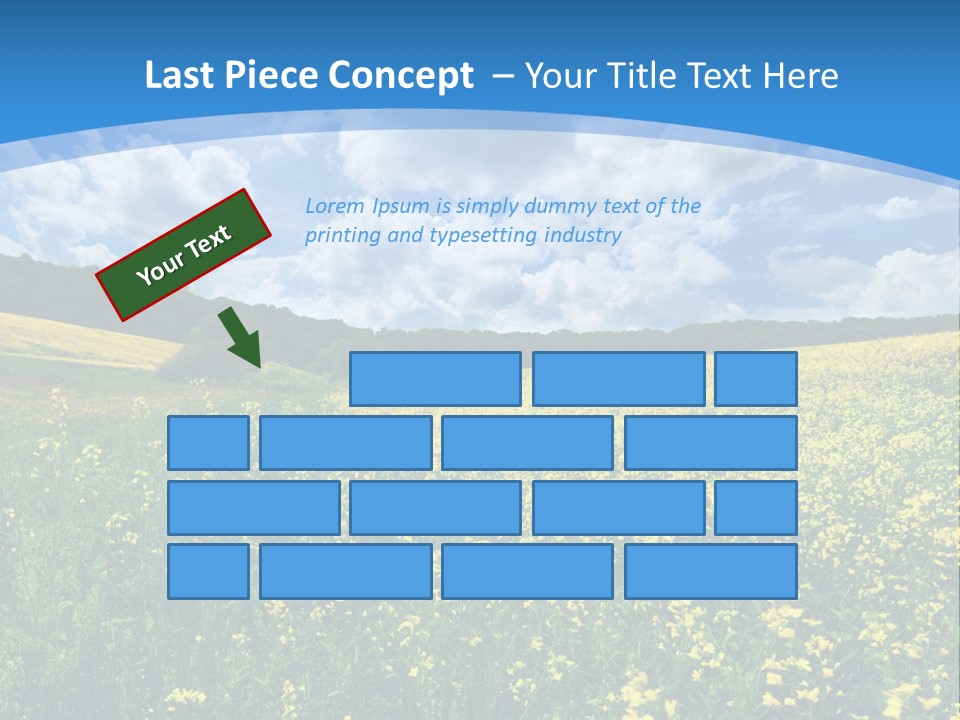 Last Piece Concept – Your Title Text Here

Your Text

Lorem Ipsum is simply dummy text of the printing and typesetting industry